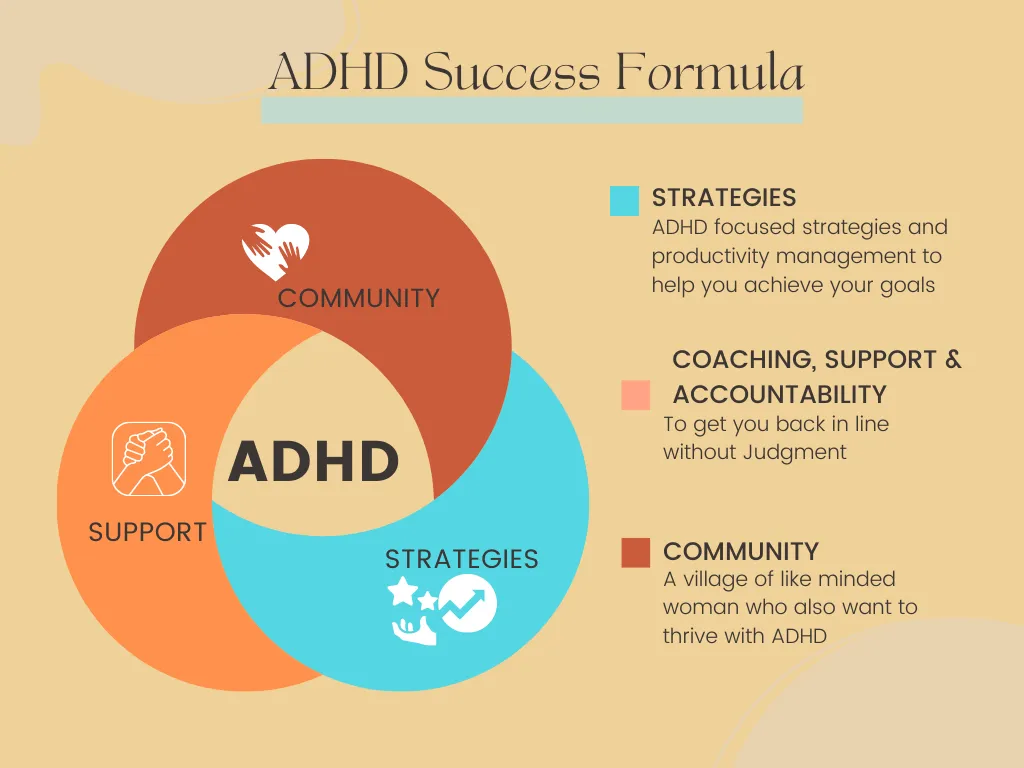 ADHD Success Formula

COMMUNITY

ADHD

SUPPORT

STRATEGIES

STRATEGIES
ADHD focused strategies and productivity management to help you achieve your goals

COACHING, SUPPORT & ACCOUNTABILITY
To get you back in line without Judgment

COMMUNITY
A village of like minded woman who also want to thrive with ADHD